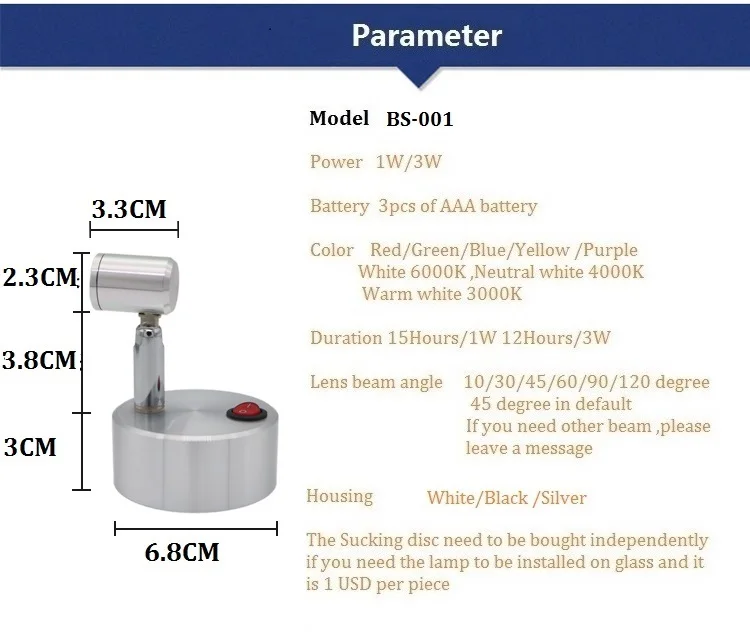 Parameter

3.3CM

2.3CM

3.8CM

3CM

6.8CM

Model BS-001

Power 1W/3W

Battery 3pcs of AAA battery

Color Red/Green/Blue/Yellow /Purple White 6000K ,Neutral white 4000K Warm white 3000K

Duration 15Hours/1W 12Hours/3W

Lens beam angle 10/30/45/60/90/120 degree 45 degree in default If you need other beam ,please leave a message

Housing White/Black /Silver

The Sucking disc need to be bought independently if you need the lamp to be installed on glass and it is 1 USD per piece